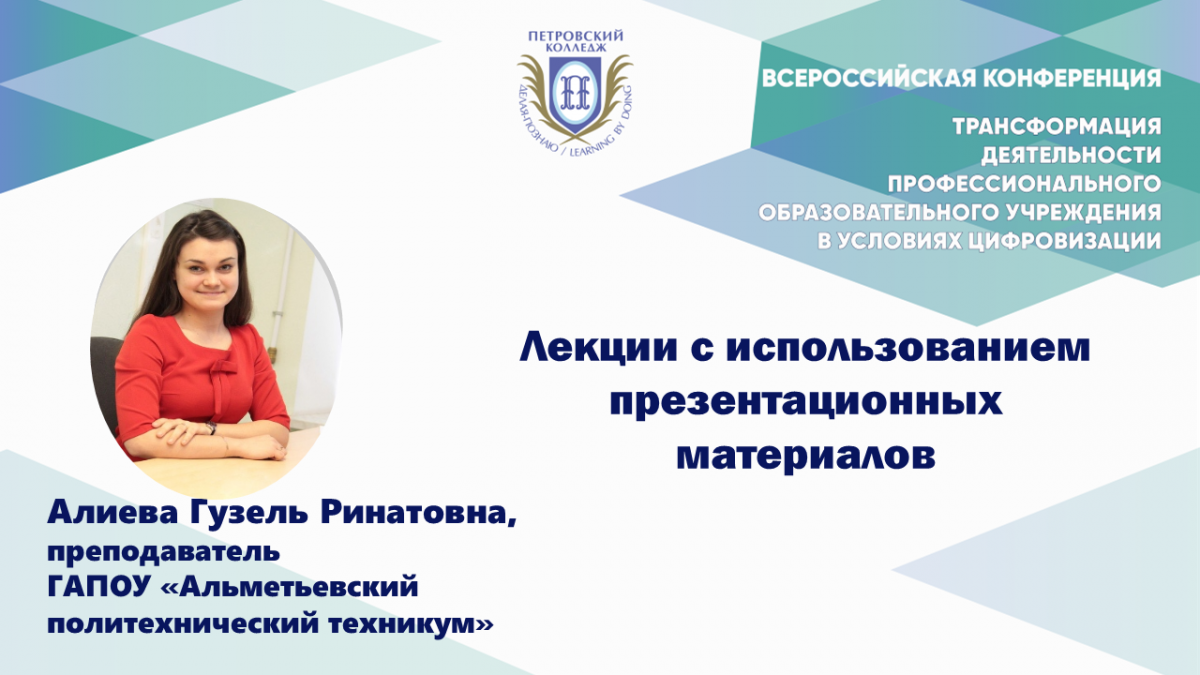 ПЕТРОВСКИЙ КОЛЛЕДЖ

ДЕЛАЯ-ПОЗНАЮ / LEARNING BY DOING

ВСЕРОССИЙСКАЯ КОНФЕРЕНЦИЯ

ТРАНСФОРМАЦИЯ ДЕЯТЕЛЬНОСТИ ПРОФЕССИОНАЛЬНОГО ОБРАЗОВАТЕЛЬНОГО УЧРЕЖДЕНИЯ В УСЛОВИЯХ ЦИФРОВИЗАЦИИ

Лекции с использованием презентационных материалов

Алиева Гузель Ринатовна, преподаватель ГАПОУ «Альметьевский политехнический техникум»